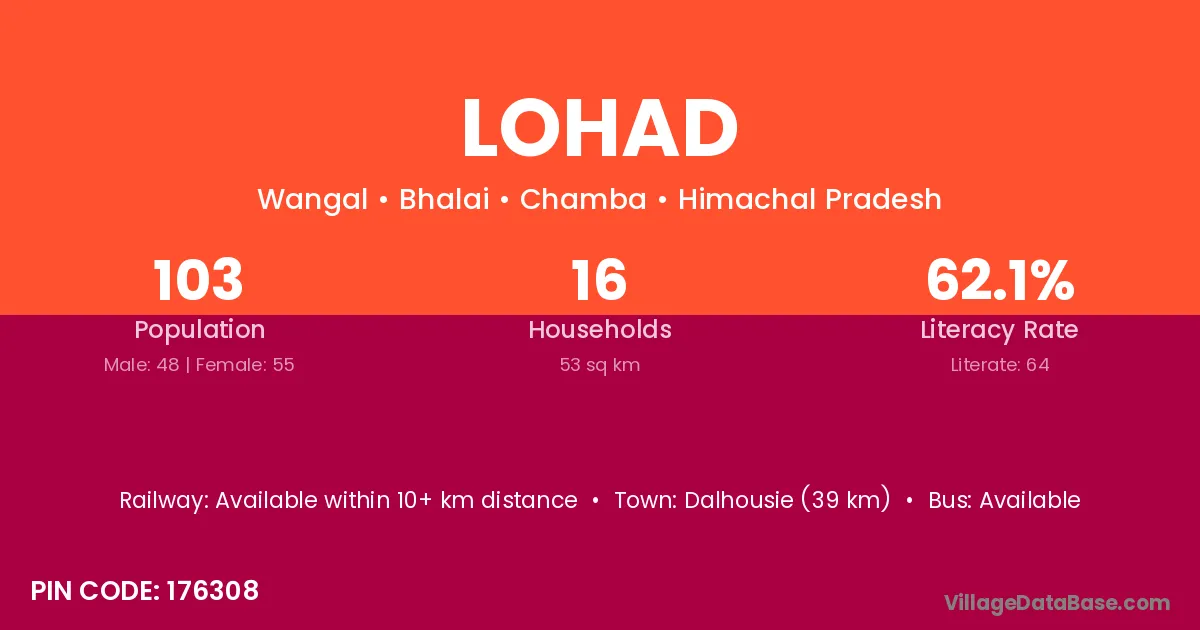 LOHAD

Wangal • Bhalai • Chamba • Himachal Pradesh

103
Population
Male: 48 | Female: 55

16
Households
53 sq km

62.1%
Literacy Rate
Literate: 64

Railway: Available within 10+ km distance • Town: Dalhousie (39 km) • Bus: Available

PIN CODE: 176308

VillageDataBase.com